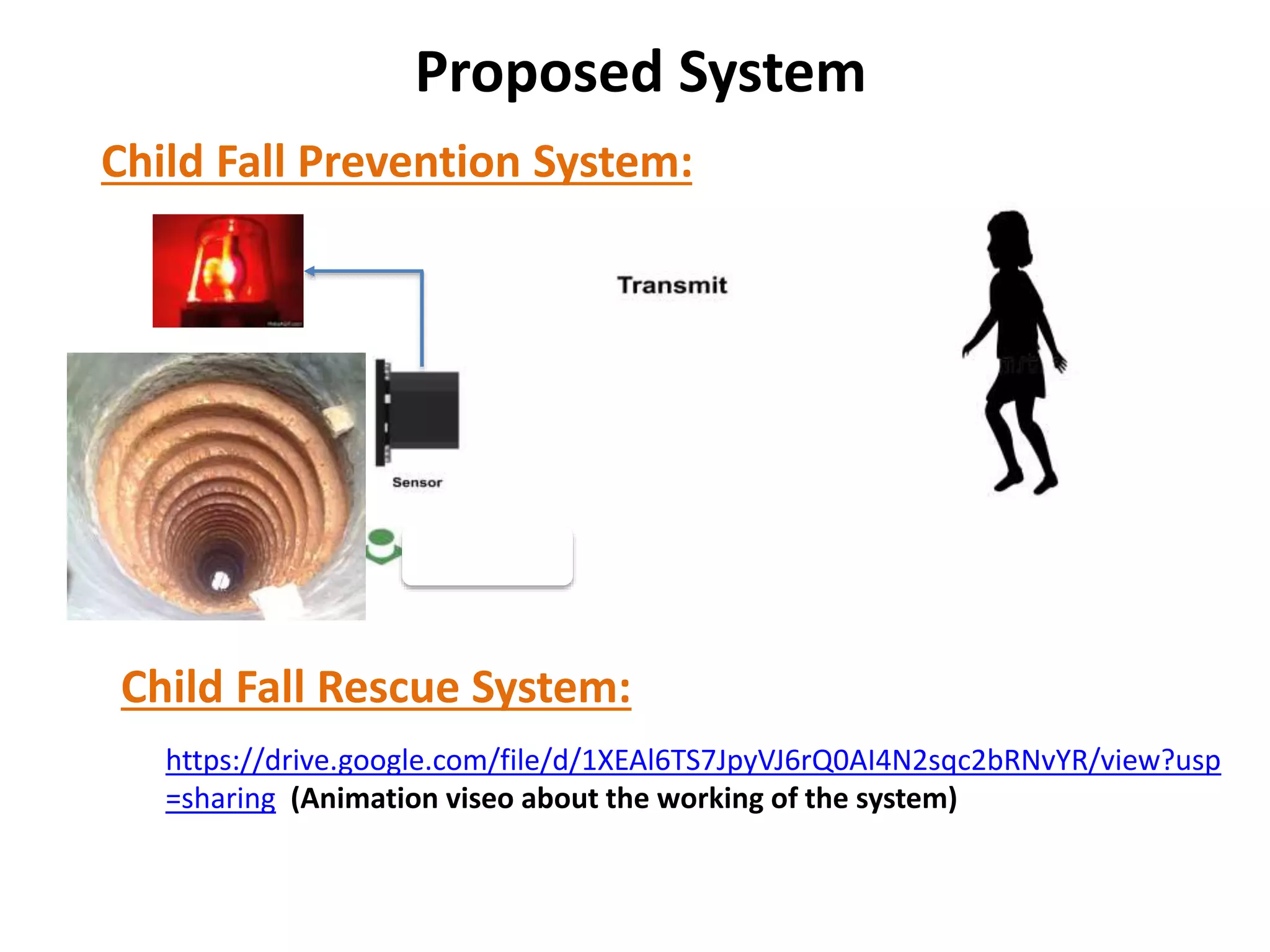 Proposed System

Child Fall Prevention System:

Transmit

Sensor

Child Fall Rescue System:

https://drive.google.com/file/d/1XEAl6TS7JpyVJ6rQ0AI4N2sqc2bRNvYR/view?usp=sharing (Animation viseo about the working of the system)